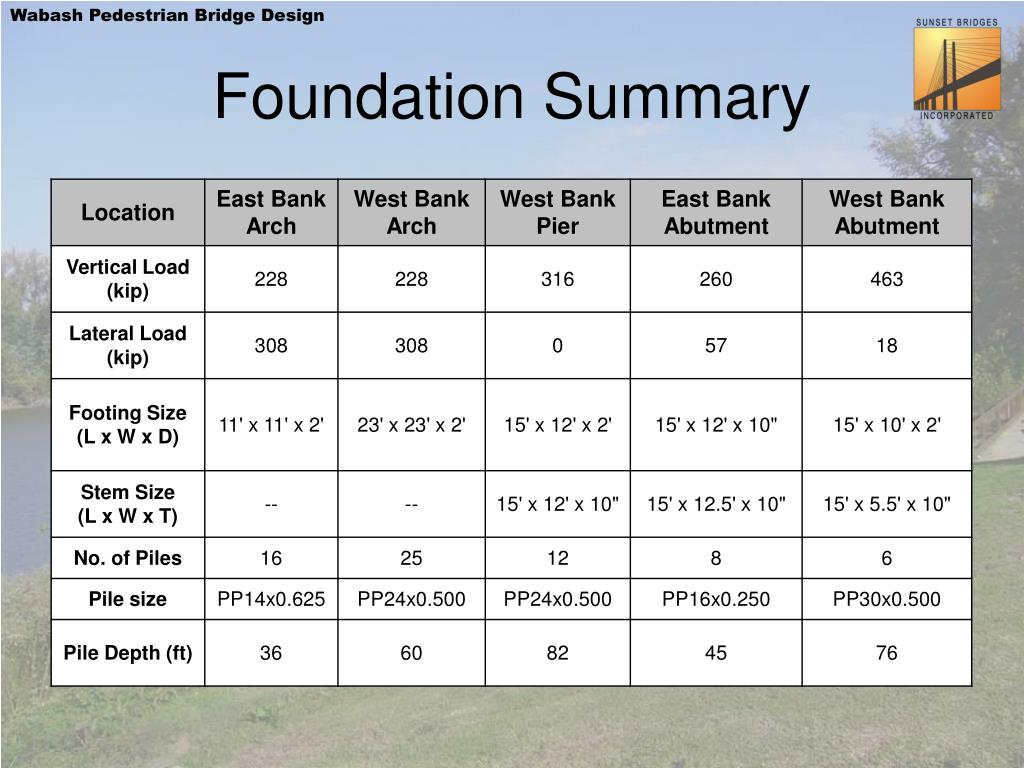 Wabash Pedestrian Bridge Design

SUNSET BRIDGES
INCORPORATED

Foundation Summary

| Location | East Bank Arch | West Bank Arch | West Bank Pier | East Bank Abutment | West Bank Abutment |
|---|---|---|---|---|---|
| Vertical Load (kip) | 228 | 228 | 316 | 260 | 463 |
| Lateral Load (kip) | 308 | 308 | 0 | 57 | 18 |
| Footing Size (L x W x D) | 11' x 11' x 2' | 23' x 23' x 2' | 15' x 12' x 2' | 15' x 12' x 10" | 15' x 10' x 2' |
| Stem Size (L x W x T) | -- | -- | 15' x 12' x 10" | 15' x 12.5' x 10" | 15' x 5.5' x 10" |
| No. of Piles | 16 | 25 | 12 | 8 | 6 |
| Pile size | PP14x0.625 | PP24x0.500 | PP24x0.500 | PP16x0.250 | PP30x0.500 |
| Pile Depth (ft) | 36 | 60 | 82 | 45 | 76 |